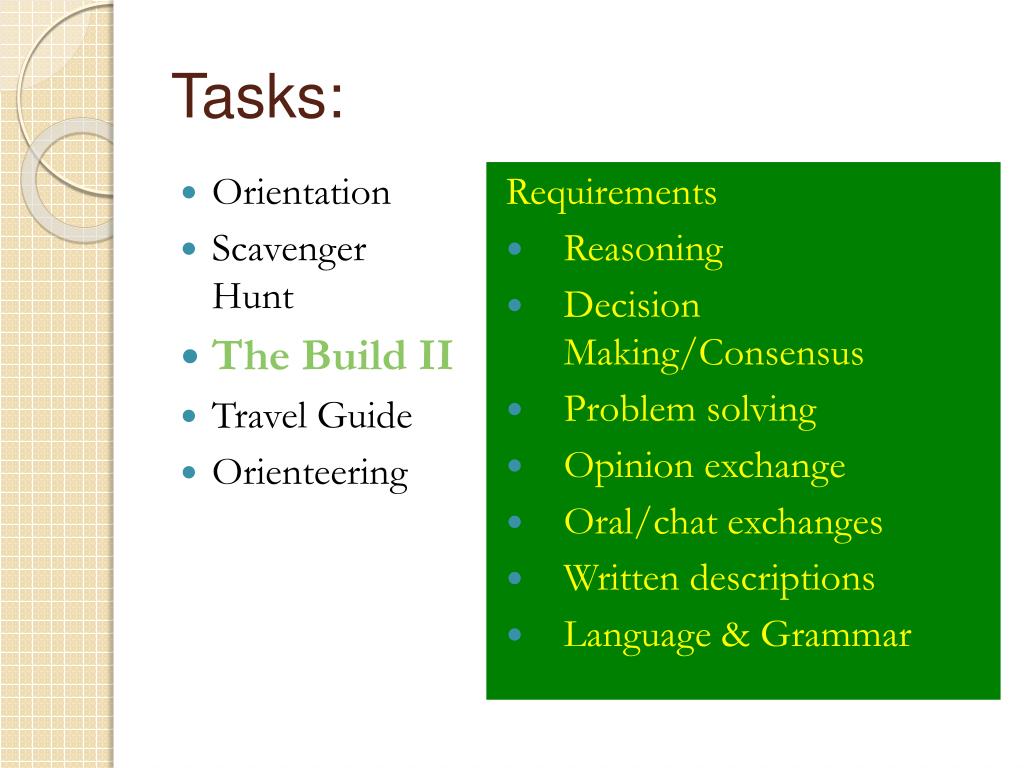 Tasks:

- Orientation
- Scavenger Hunt
- The Build II
- Travel Guide
- Orienteering

Requirements

- Reasoning
- Decision Making/Consensus
- Problem solving
- Opinion exchange
- Oral/chat exchanges
- Written descriptions
- Language & Grammar